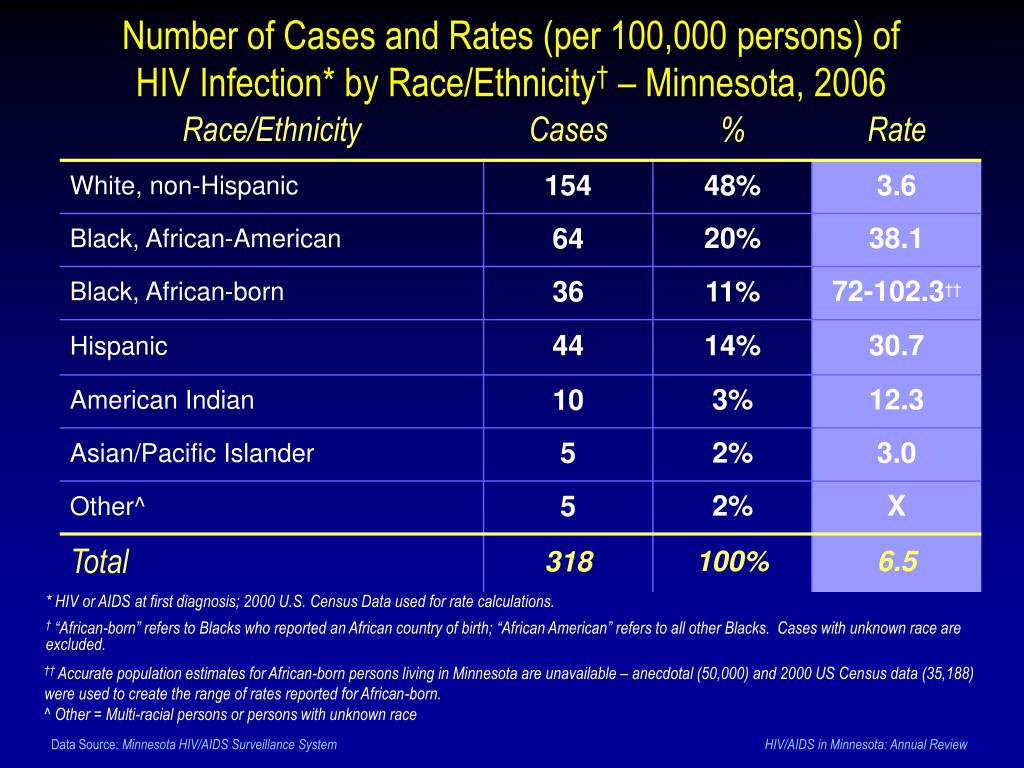 Number of Cases and Rates (per 100,000 persons) of HIV Infection* by Race/Ethnicity† – Minnesota, 2006

| Race/Ethnicity | Cases | % | Rate |
|---|---|---|---|
| White, non-Hispanic | 154 | 48% | 3.6 |
| Black, African-American | 64 | 20% | 38.1 |
| Black, African-born | 36 | 11% | 72-102.3†† |
| Hispanic | 44 | 14% | 30.7 |
| American Indian | 10 | 3% | 12.3 |
| Asian/Pacific Islander | 5 | 2% | 3.0 |
| Other^ | 5 | 2% | X |
| Total | 318 | 100% | 6.5 |

* HIV or AIDS at first diagnosis; 2000 U.S. Census Data used for rate calculations.

† "African-born" refers to Blacks who reported an African country of birth; "African American" refers to all other Blacks. Cases with unknown race are excluded.

†† Accurate population estimates for African-born persons living in Minnesota are unavailable – anecdotal (50,000) and 2000 US Census data (35,188) were used to create the range of rates reported for African-born.

^ Other = Multi-racial persons or persons with unknown race

Data Source: Minnesota HIV/AIDS Surveillance System

HIV/AIDS in Minnesota: Annual Review